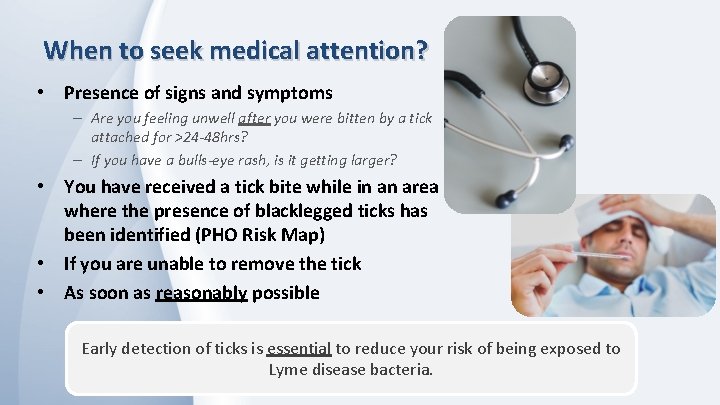 When to seek medical attention?

• Presence of signs and symptoms
– Are you feeling unwell after you were bitten by a tick attached for >24-48hrs?
– If you have a bulls-eye rash, is it getting larger?

• You have received a tick bite while in an area where the presence of blacklegged ticks has been identified (PHO Risk Map)

• If you are unable to remove the tick

• As soon as reasonably possible

Early detection of ticks is essential to reduce your risk of being exposed to Lyme disease bacteria.